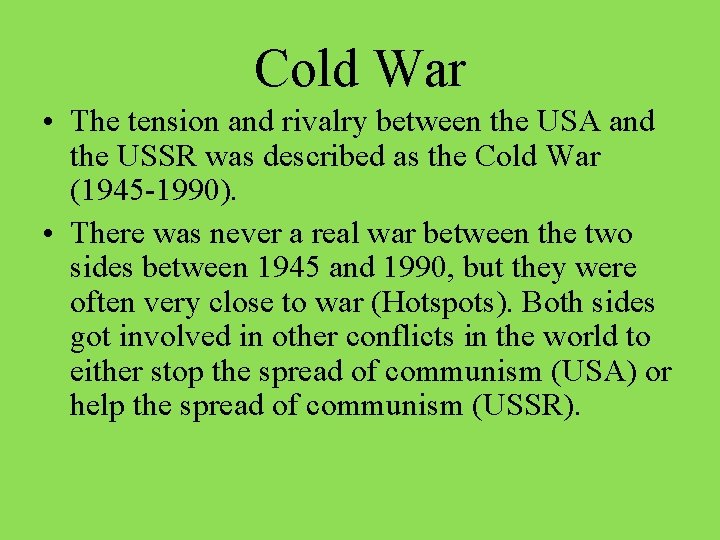 Cold War

• The tension and rivalry between the USA and the USSR was described as the Cold War (1945-1990).

• There was never a real war between the two sides between 1945 and 1990, but they were often very close to war (Hotspots). Both sides got involved in other conflicts in the world to either stop the spread of communism (USA) or help the spread of communism (USSR).